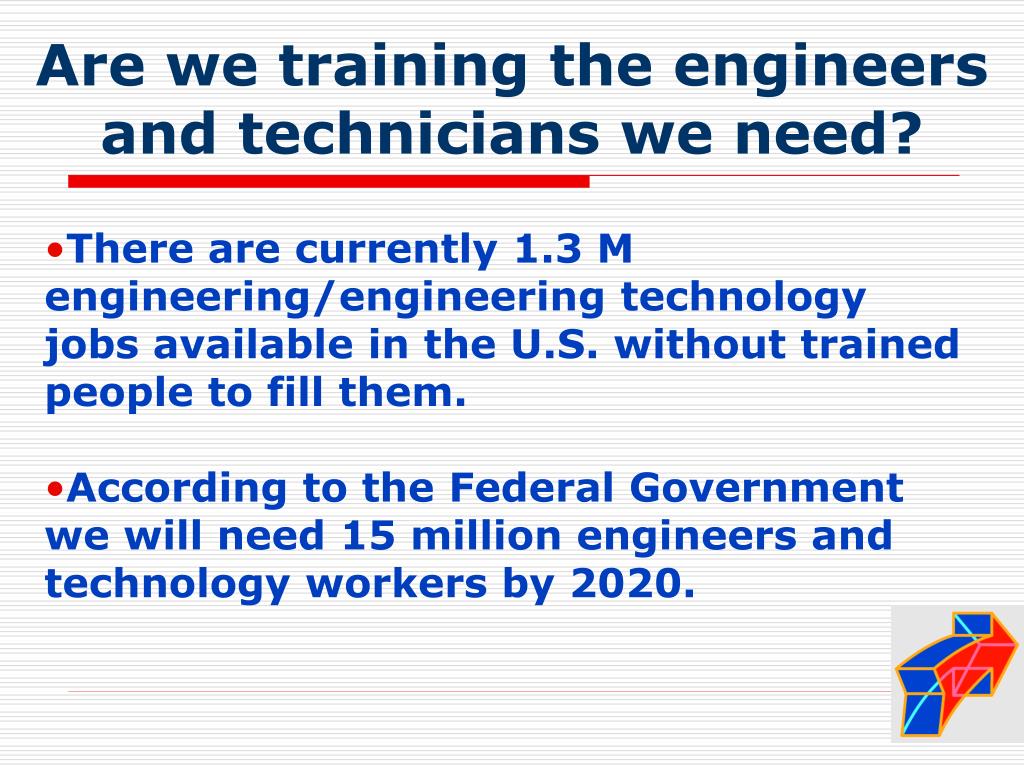 Are we training the engineers and technicians we need?

•There are currently 1.3 M engineering/engineering technology jobs available in the U.S. without trained people to fill them.

•According to the Federal Government we will need 15 million engineers and technology workers by 2020.